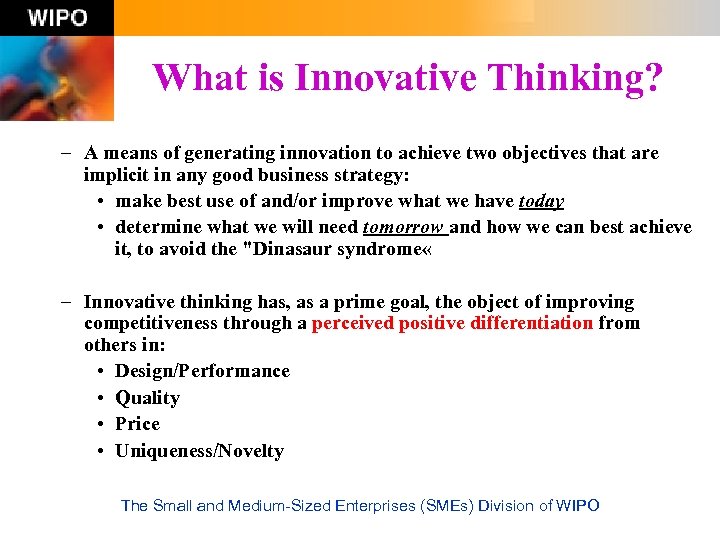 WIPO

What is Innovative Thinking?

– A means of generating innovation to achieve two objectives that are implicit in any good business strategy:
• make best use of and/or improve what we have today
• determine what we will need tomorrow and how we can best achieve it, to avoid the "Dinasaur syndrome«

– Innovative thinking has, as a prime goal, the object of improving competitiveness through a perceived positive differentiation from others in:
• Design/Performance
• Quality
• Price
• Uniqueness/Novelty

The Small and Medium-Sized Enterprises (SMEs) Division of WIPO